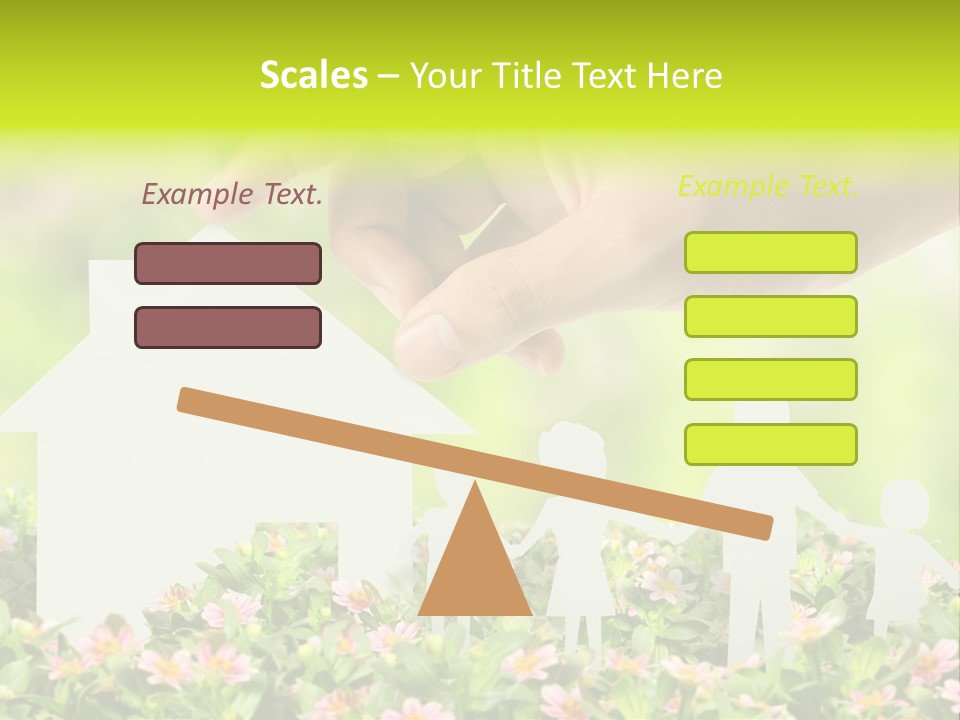 Scales – Your Title Text Here

Example Text.

Example Text.